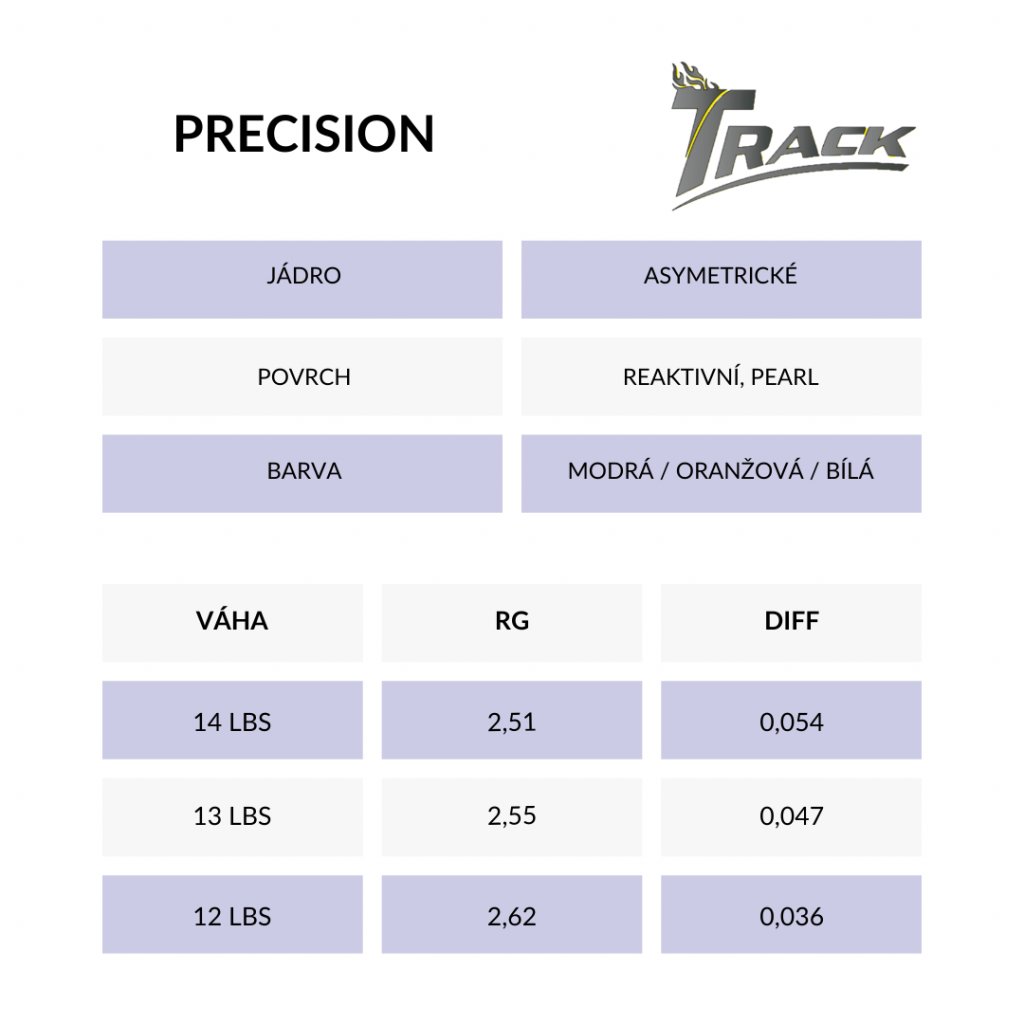 PRECISION

TRACK

| JÁDRO | ASYMETRICKÉ |
|---|---|
| POVRCH | REAKTIVNÍ, PEARL |
| BARVA | MODRÁ / ORANŽOVÁ / BÍLÁ |

| VÁHA | RG | DIFF |
|---|---|---|
| 14 LBS | 2,51 | 0,054 |
| 13 LBS | 2,55 | 0,047 |
| 12 LBS | 2,62 | 0,036 |